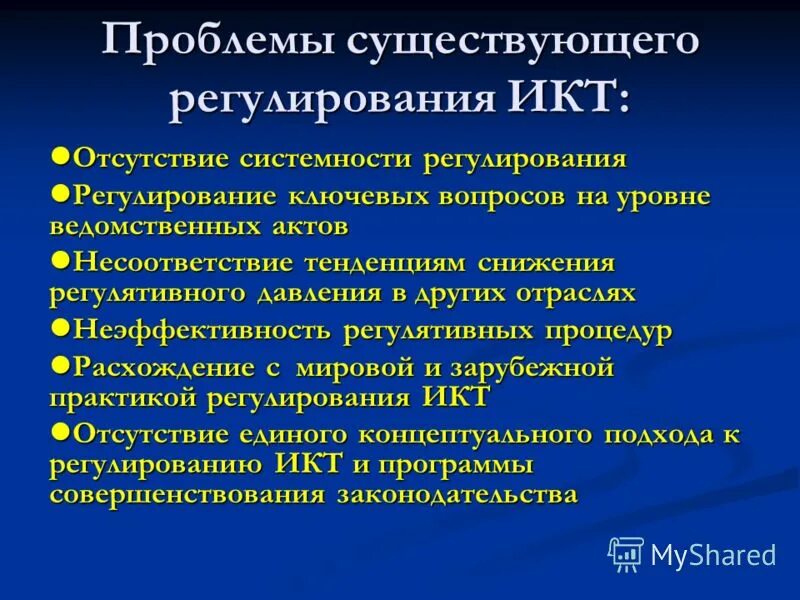 Проблемы существующего регулирования ИКТ:

●Отсутствие системности регулирования
●Регулирование ключевых вопросов на уровне ведомственных актов
●Несоответствие тенденциям снижения регулятивного давления в других отраслях
●Неэффективность регулятивных процедур
●Расхождение с мировой и зарубежной практикой регулирования ИКТ
●Отсутствие единого концептуального подхода к регулированию ИКТ и программы совершенствования законодательства

MyShared